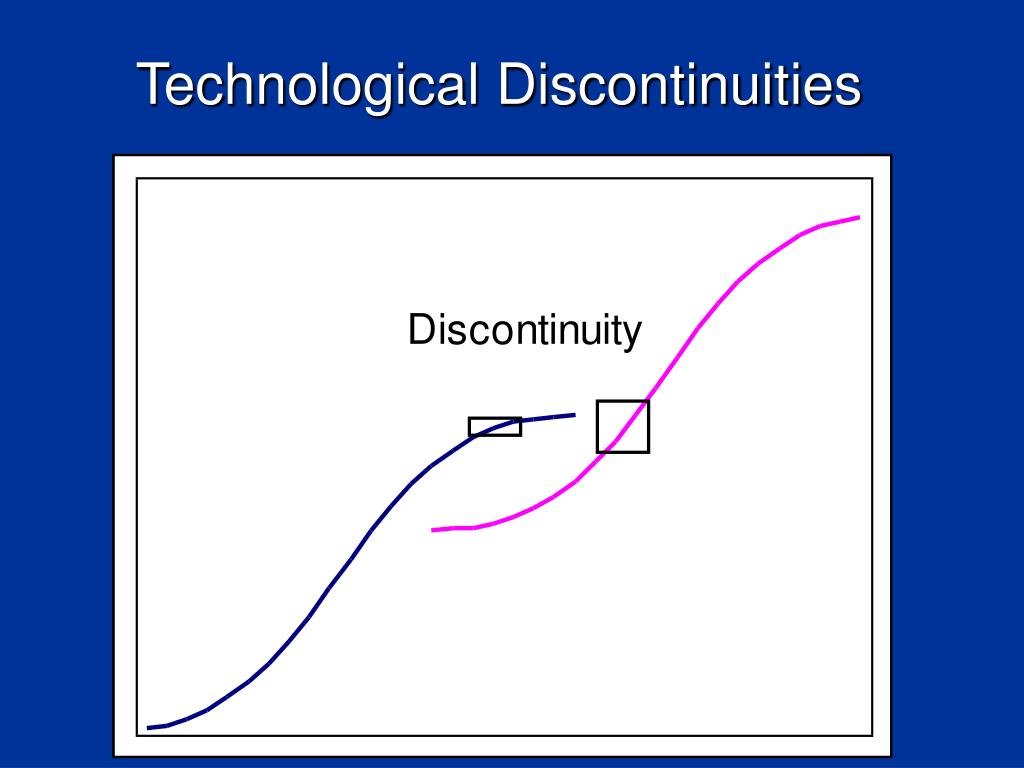 Technological Discontinuities

Discontinuity